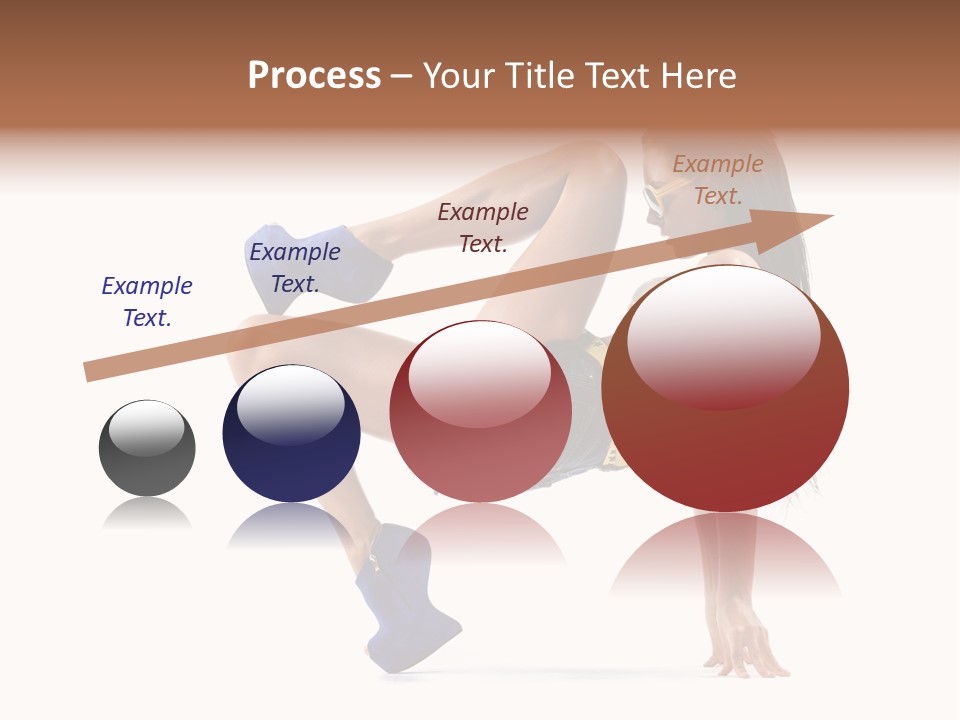 Process – Your Title Text Here

Example Text.

Example Text.

Example Text.

Example Text.